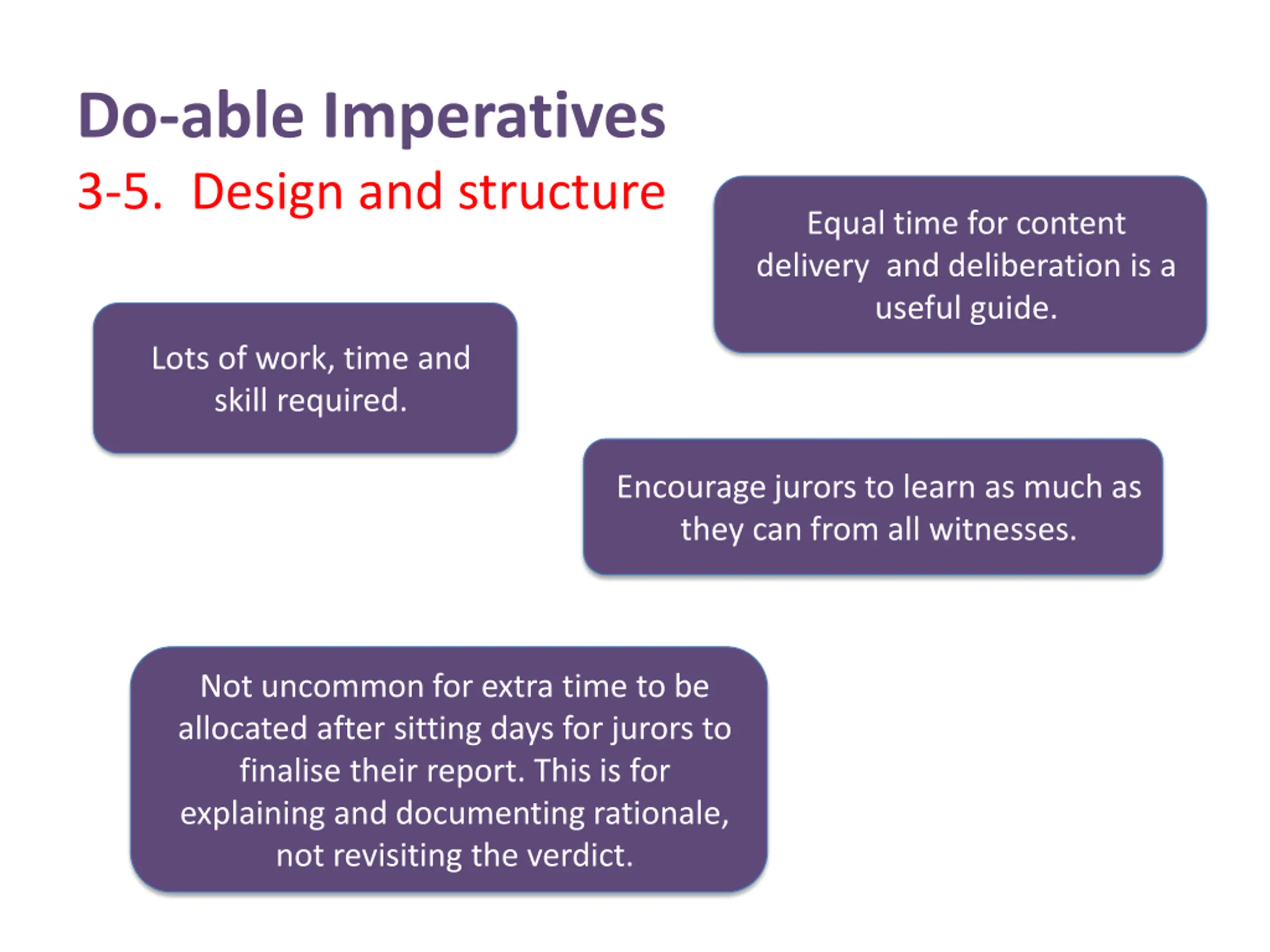 Do-able Imperatives

3-5. Design and structure

Equal time for content delivery and deliberation is a useful guide.

Lots of work, time and skill required.

Encourage jurors to learn as much as they can from all witnesses.

Not uncommon for extra time to be allocated after sitting days for jurors to finalise their report. This is for explaining and documenting rationale, not revisiting the verdict.